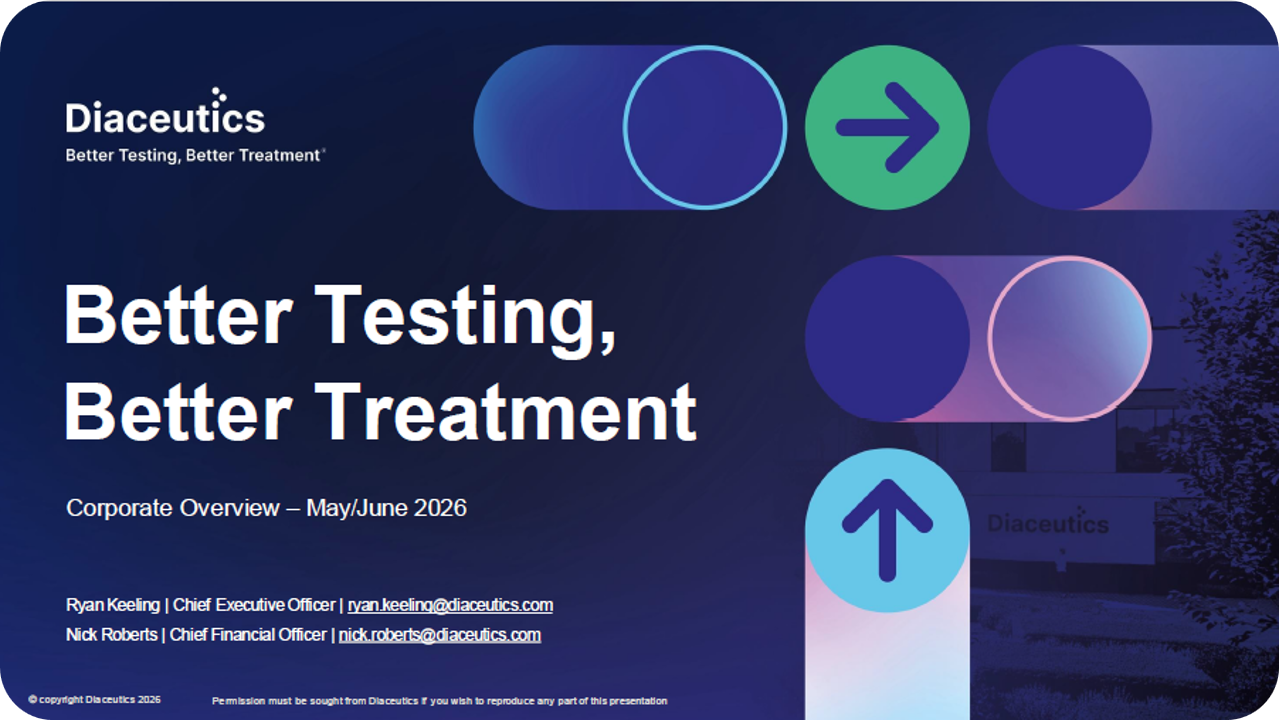 Diaceutics
Better Testing, Better Treatment®

Better Testing, Better Treatment

Corporate Overview – May/June 2026

Ryan Keeling | Chief Executive Officer | ryan.keeling@diaceutics.com
Nick Roberts | Chief Financial Officer | nick.roberts@diaceutics.com

Diaceutics

© copyright Diaceutics 2026

Permission must be sought from Diaceutics if you wish to reproduce any part of this presentation